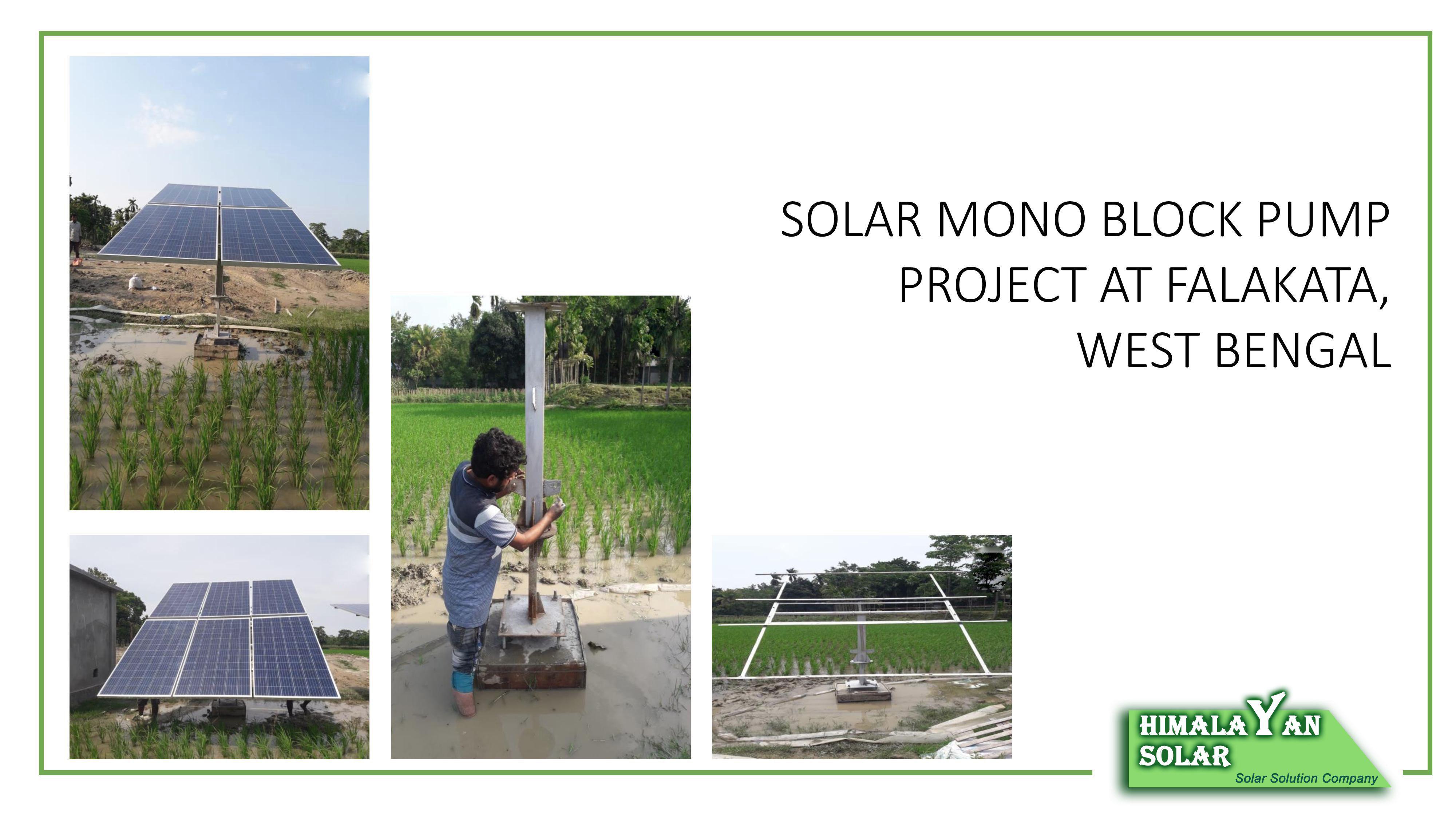 SOLAR MONO BLOCK PUMP PROJECT AT FALAKATA, WEST BENGAL

HIMALAYAN SOLAR
Solar Solution Company